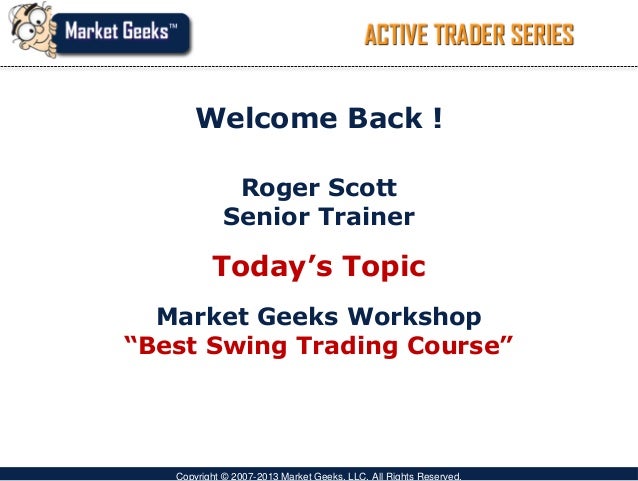 Market Geeks™

ACTIVE TRADER SERIES

Welcome Back !

Roger Scott
Senior Trainer

Today’s Topic

Market Geeks Workshop
“Best Swing Trading Course”

Copyright © 2007-2013 Market Geeks, LLC. All Rights Reserved.